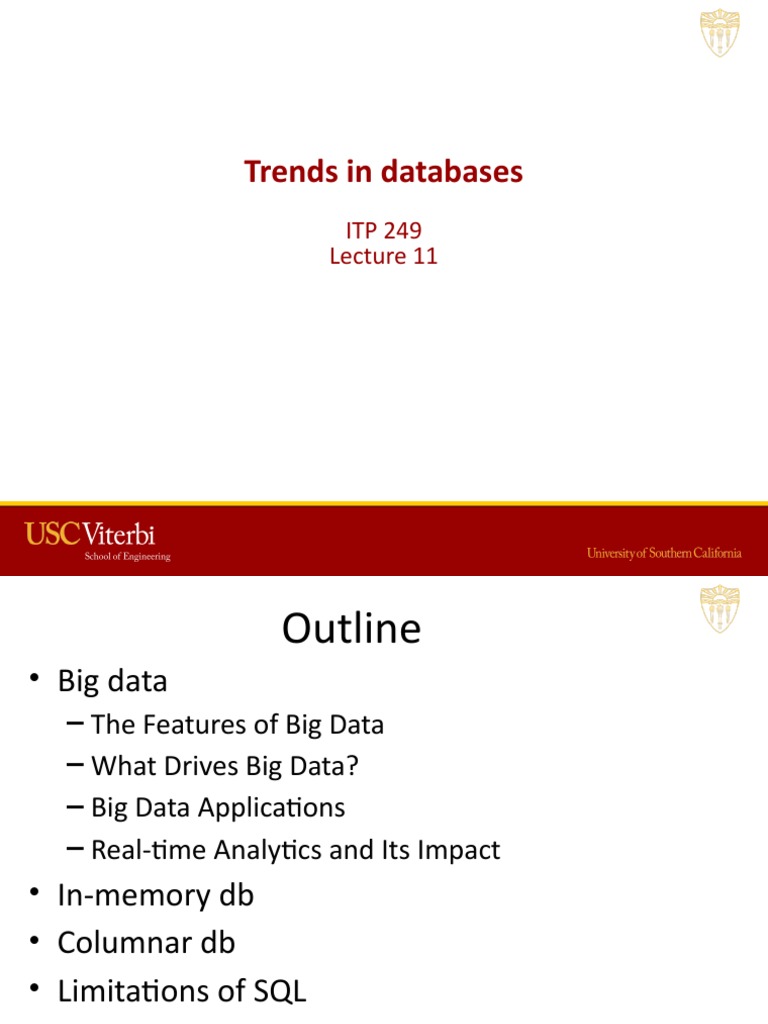 Trends in databases

ITP 249
Lecture 11

USC Viterbi
School of Engineering

University of Southern California

Outline

• Big data
– The Features of Big Data
– What Drives Big Data?
– Big Data Applications
– Real-time Analytics and Its Impact
• In-memory db
• Columnar db
• Limitations of SQL